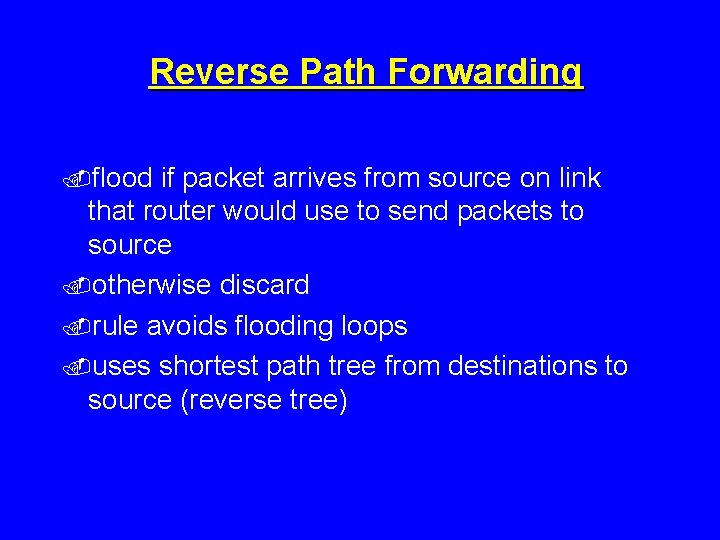 Reverse Path Forwarding

flood if packet arrives from source on link that router would use to send packets to source

otherwise discard

rule avoids flooding loops

uses shortest path tree from destinations to source (reverse tree)